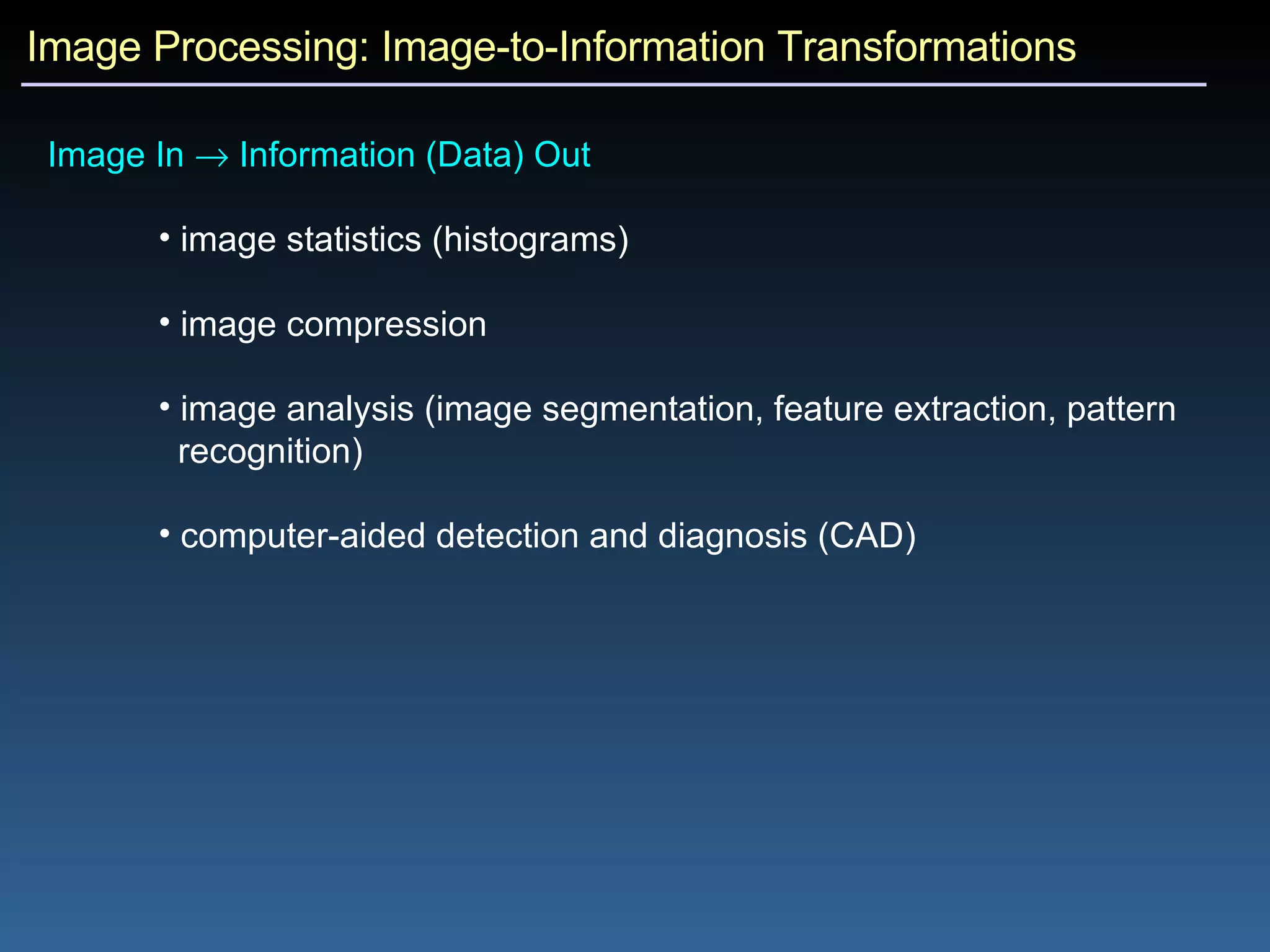 Image Processing: Image-to-Information Transformations

Image In → Information (Data) Out

• image statistics (histograms)

• image compression

• image analysis (image segmentation, feature extraction, pattern recognition)

• computer-aided detection and diagnosis (CAD)